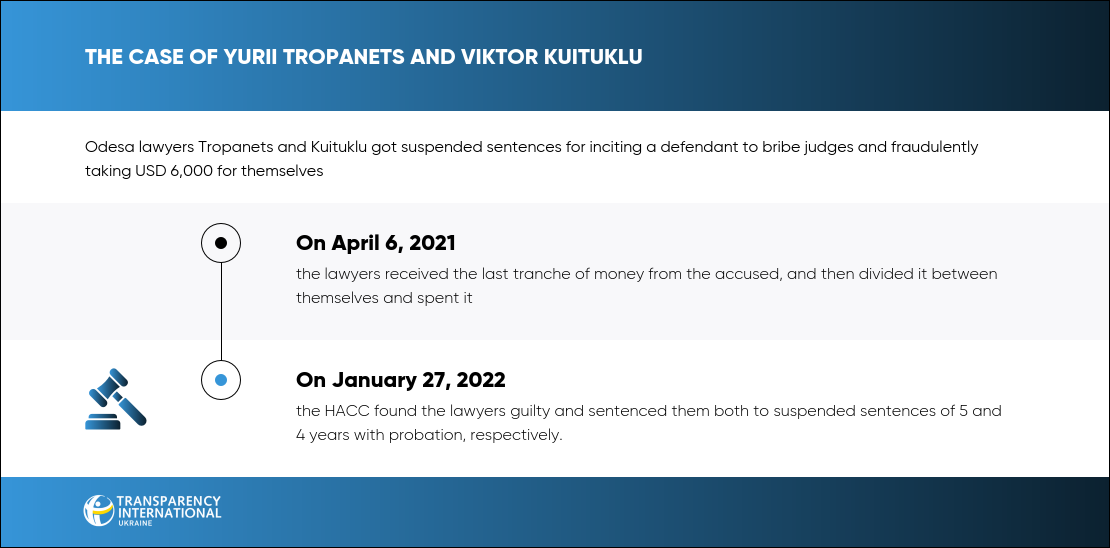 THE CASE OF YURII TROPANETS AND VIKTOR KUITUKLU

Odesa lawyers Tropanets and Kuituklu got suspended sentences for inciting a defendant to bribe judges and fraudulently taking USD 6,000 for themselves

On April 6, 2021

the lawyers received the last tranche of money from the accused, and then divided it between themselves and spent it

On January 27, 2022

the HACC found the lawyers guilty and sentenced them both to suspended sentences of 5 and 4 years with probation, respectively.

TRANSPARENCY INTERNATIONAL UKRAINE